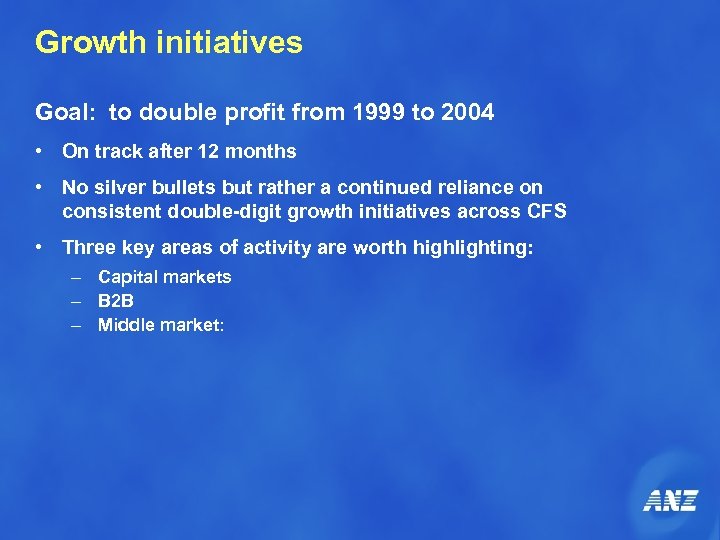 Growth initiatives

Goal: to double profit from 1999 to 2004

• On track after 12 months

• No silver bullets but rather a continued reliance on consistent double-digit growth initiatives across CFS

• Three key areas of activity are worth highlighting:
– Capital markets
– B2B
– Middle market:

ANZ